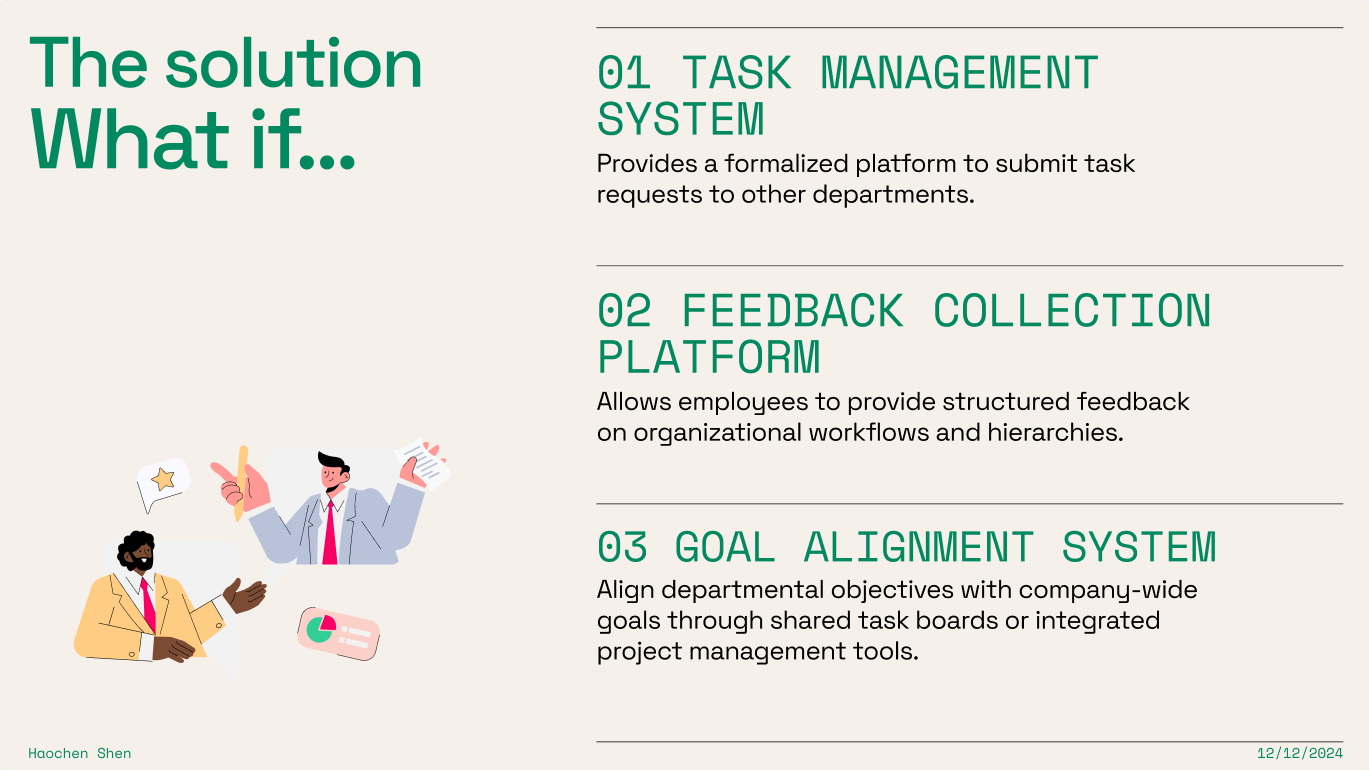 The solution
What if...

01 TASK MANAGEMENT SYSTEM

Provides a formalized platform to submit task requests to other departments.

02 FEEDBACK COLLECTION PLATFORM

Allows employees to provide structured feedback on organizational workflows and hierarchies.

03 GOAL ALIGNMENT SYSTEM

Align departmental objectives with company-wide goals through shared task boards or integrated project management tools.

Haochen Shen

12/12/2024